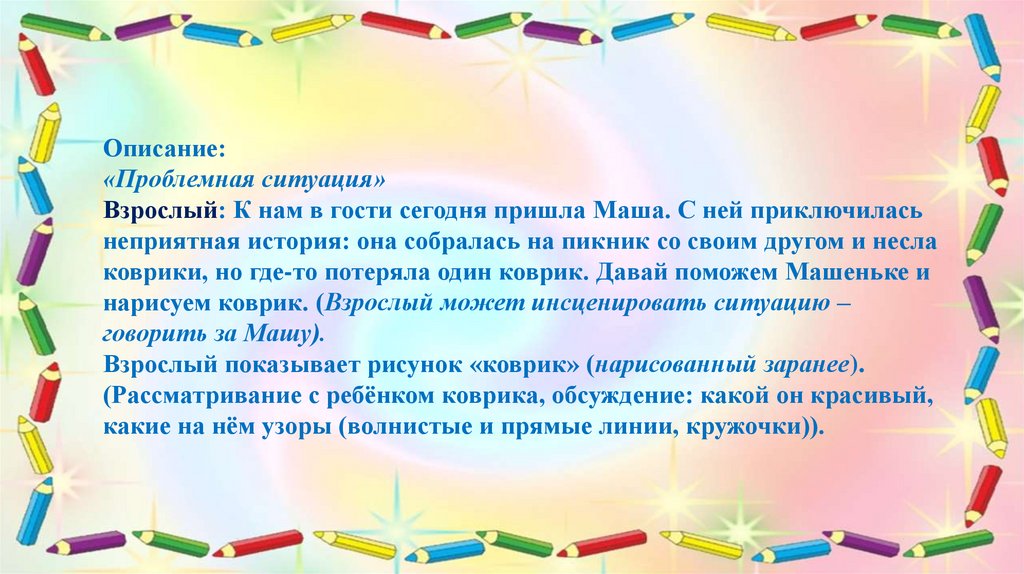 Описание:
«Проблемная ситуация»
Взрослый: К нам в гости сегодня пришла Маша. С ней приключилась неприятная история: она собралась на пикник со своим другом и несла коврики, но где-то потеряла один коврик. Давай поможем Машеньке и нарисуем коврик. (Взрослый может инсценировать ситуацию – говорить за Машу).
Взрослый показывает рисунок «коврик» (нарисованный заранее). (Рассматривание с ребёнком коврика, обсуждение: какой он красивый, какие на нём узоры (волнистые и прямые линии, кружочки)).